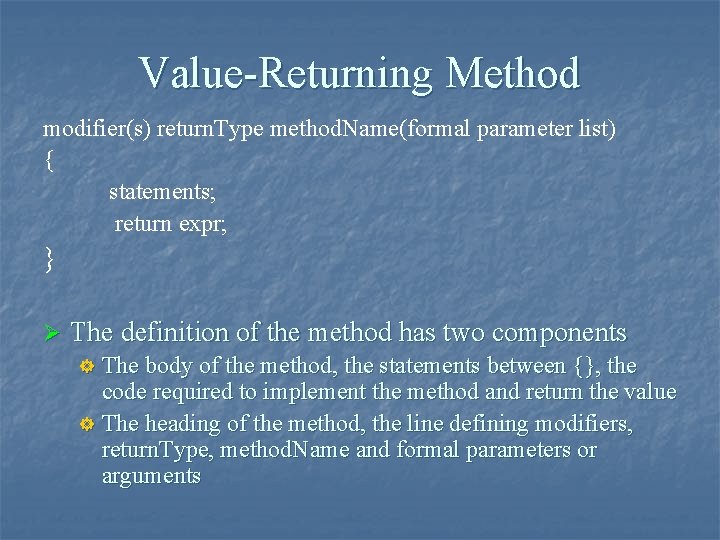 Value-Returning Method

modifier(s) returnType methodName(formal parameter list)
{
statements;
return expr;
}

The definition of the method has two components

The body of the method, the statements between {}, the code required to implement the method and return the value

The heading of the method, the line defining modifiers, returnType, methodName and formal parameters or arguments